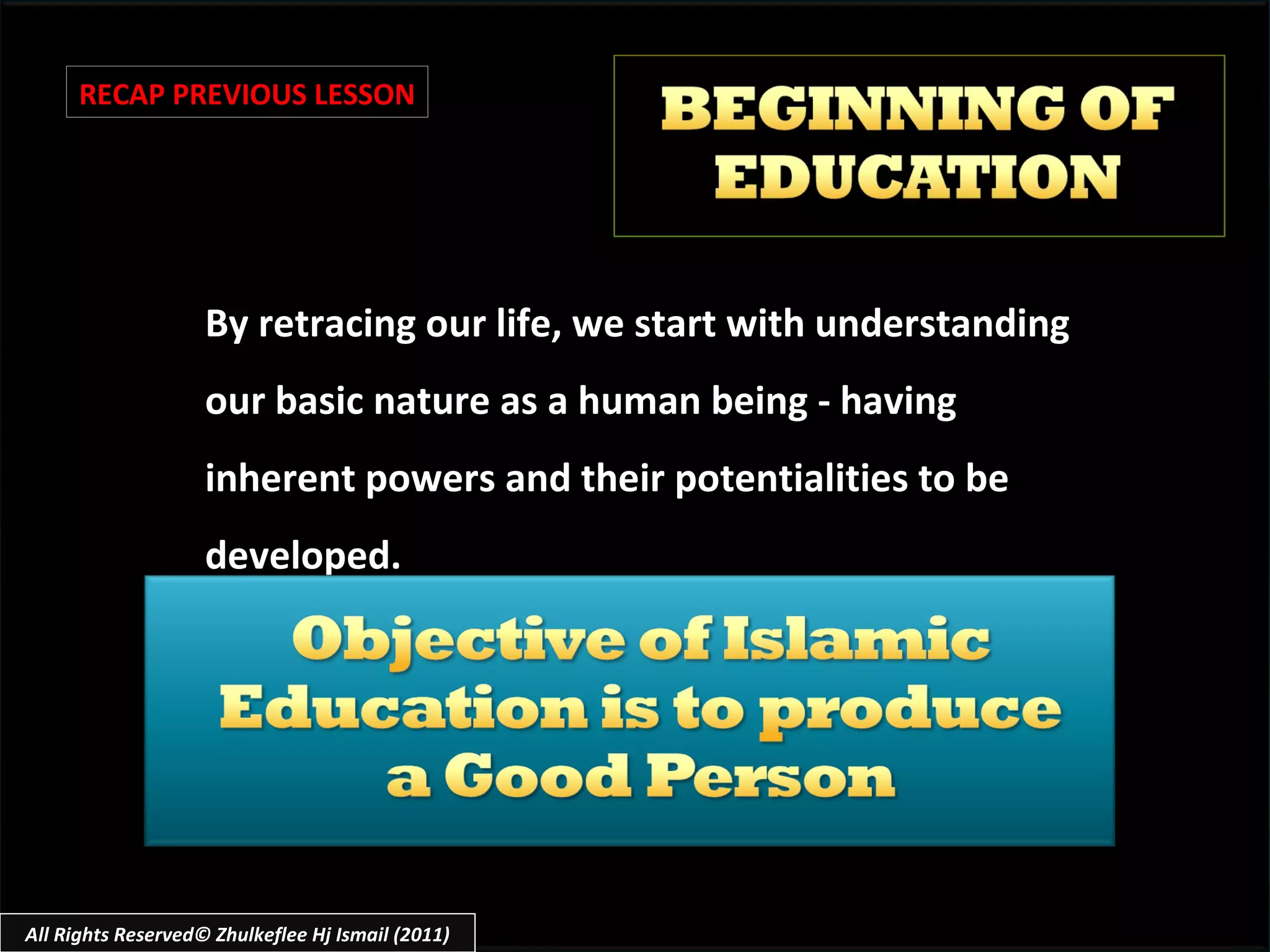 RECAP PREVIOUS LESSON

BEGINNING OF EDUCATION

By retracing our life, we start with understanding our basic nature as a human being - having inherent powers and their potentialities to be developed.

Objective of Islamic Education is to produce a Good Person

All Rights Reserved© Zhulkeflee Hj Ismail (2011)